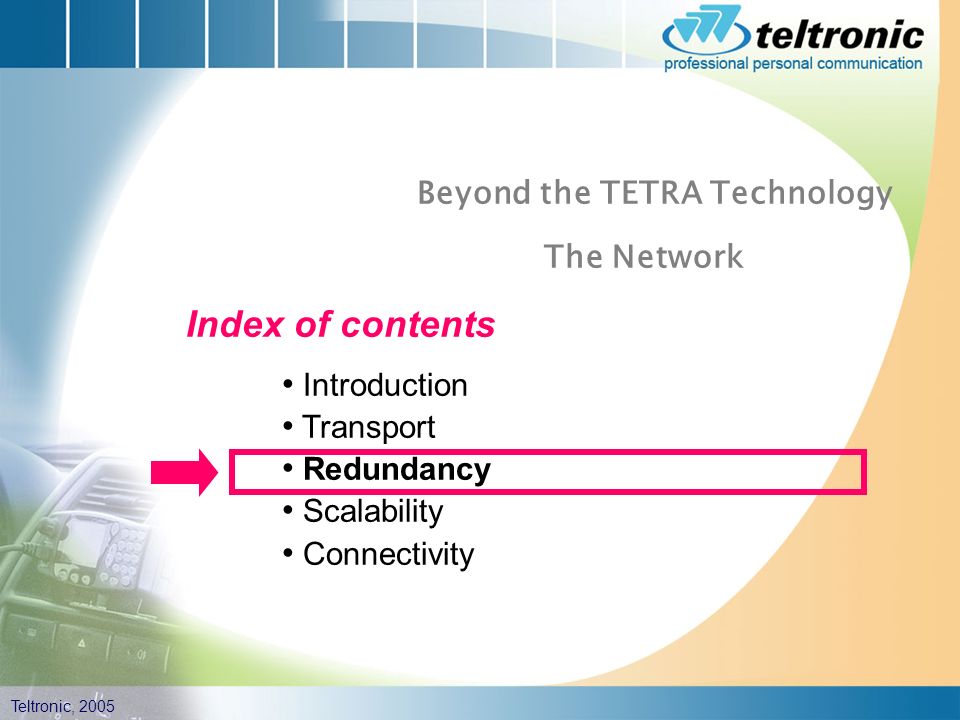 teltronic
professional personal communication

Beyond the TETRA Technology

The Network

Index of contents

• Introduction
• Transport
• Redundancy
• Scalability
• Connectivity

Teltronic, 2005